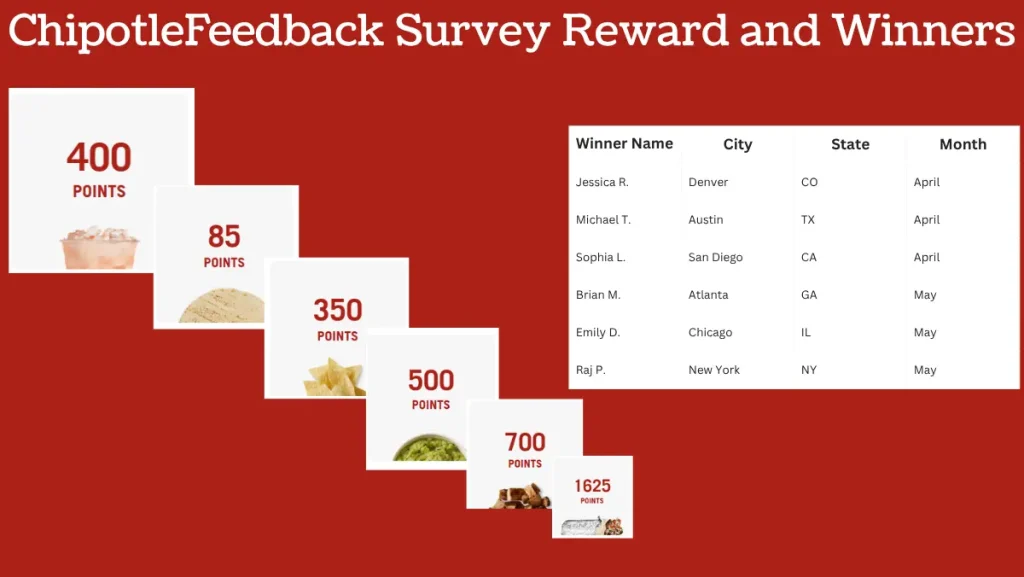 ChipotleFeedback Survey Reward and Winners

400
POINTS

85
POINTS

350
POINTS

500
POINTS

700
POINTS

1625
POINTS

| Winner Name | City | State | Month |
|---|---|---|---|
| Jessica R. | Denver | CO | April |
| Michael T. | Austin | TX | April |
| Sophia L. | San Diego | CA | April |
| Brian M. | Atlanta | GA | May |
| Emily D. | Chicago | IL | May |
| Raj P. | New York | NY | May |